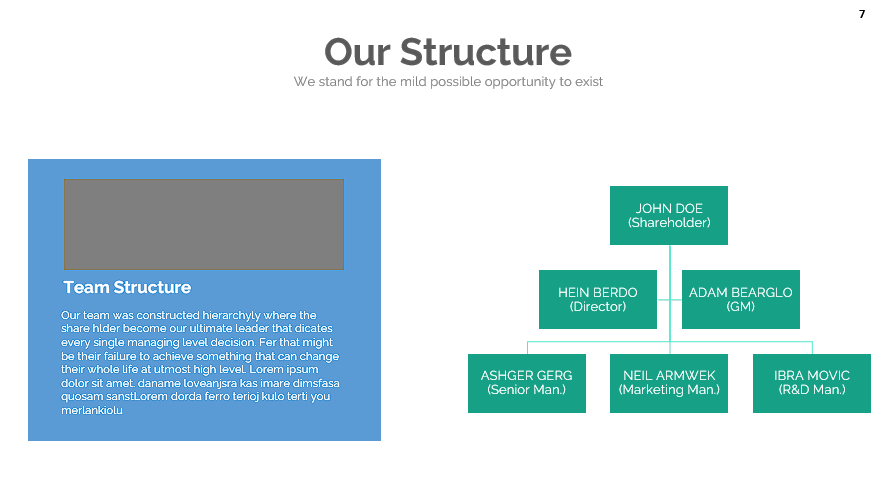 7

Our Structure

We stand for the mild possible opportunity to exist

Team Structure

Our team was constructed hierarchyly where the share hlder become our ultimate leader that dicates every single managing level decision. Fer that might be their failure to achieve something that can change their whole life at utmost high level. Lorem ipsum dolor sit amet. daname loveanjsra kas imare dimsfasa quosam sanstLorem dorda ferro terioj kulo terti you merlankiolu

JOHN DOE
(Shareholder)

HEIN BERDO
(Director)

ADAM BEARGLO
(GM)

ASHGER GERG
(Senior Man.)

NEIL ARMWEK
(Marketing Man.)

IBRA MOVIC
(R&D Man.)